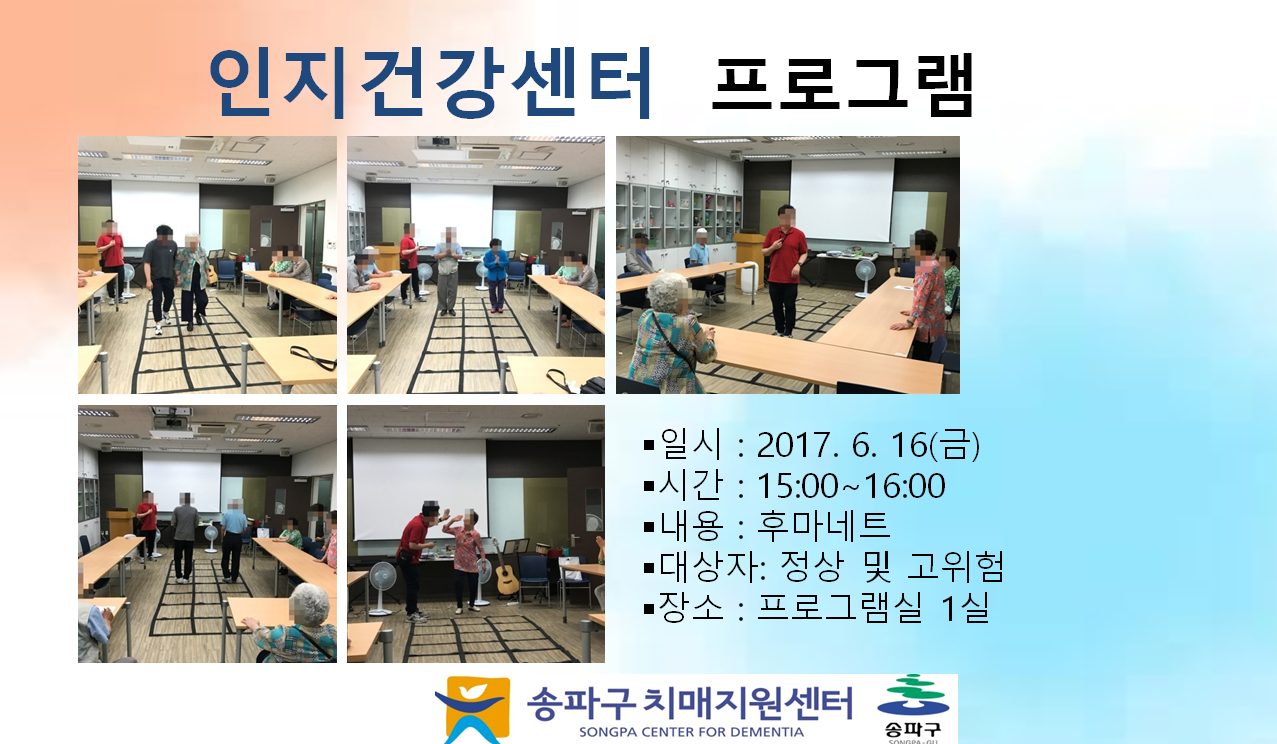 인지건강센터 프로그램

▪일시 : 2017. 6. 16(금)
▪시간 : 15:00~16:00
▪내용 : 후마네트
▪대상자: 정상 및 고위험
▪장소 : 프로그램실 1실

송파구 치매지원센터
SONGPA CENTER FOR DEMENTIA
송파구
SONGPA-GU